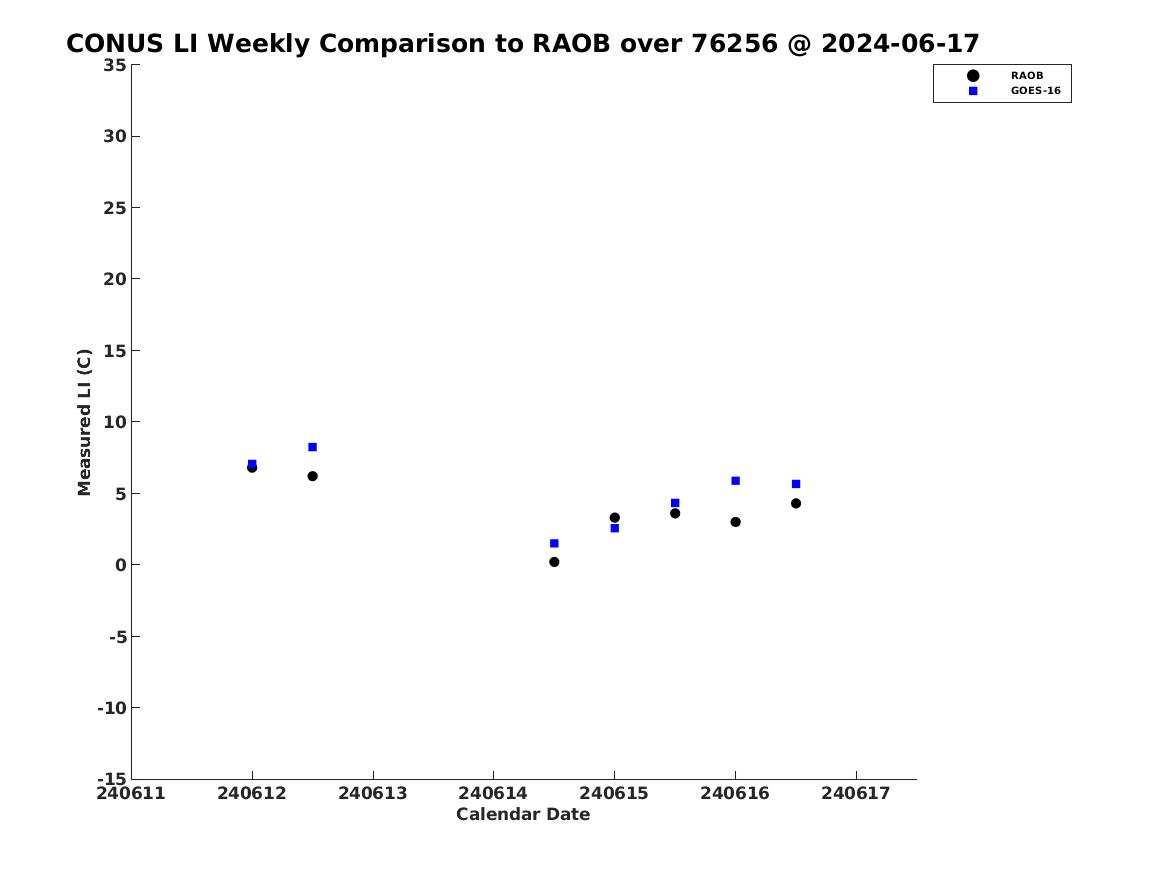 CONUS LI Weekly Comparison to RAOB over 76256 @ 2024-06-17

RAOB
GOES-16

Measured LI (C)

35
30
25
20
15
10
5
0
-5
-10
-15

240611 240612 240613 240614 240615 240616 240617

Calendar Date